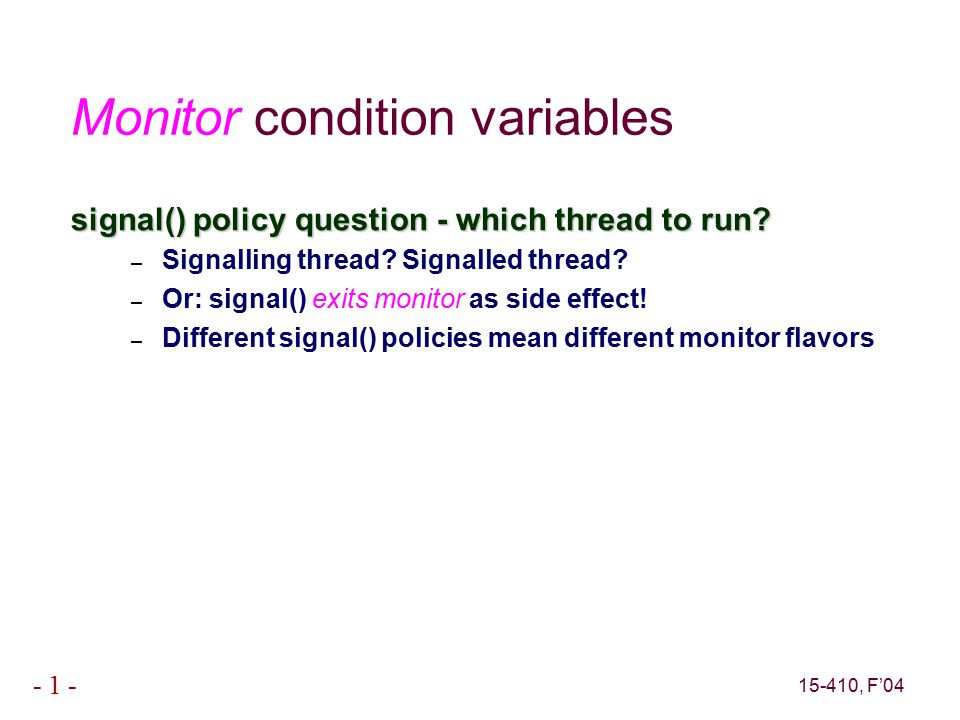 Monitor condition variables

signal() policy question - which thread to run?

– Signalling thread? Signalled thread?

– Or: signal() exits monitor as side effect!

– Different signal() policies mean different monitor flavors

- 1 -

15-410, F'04